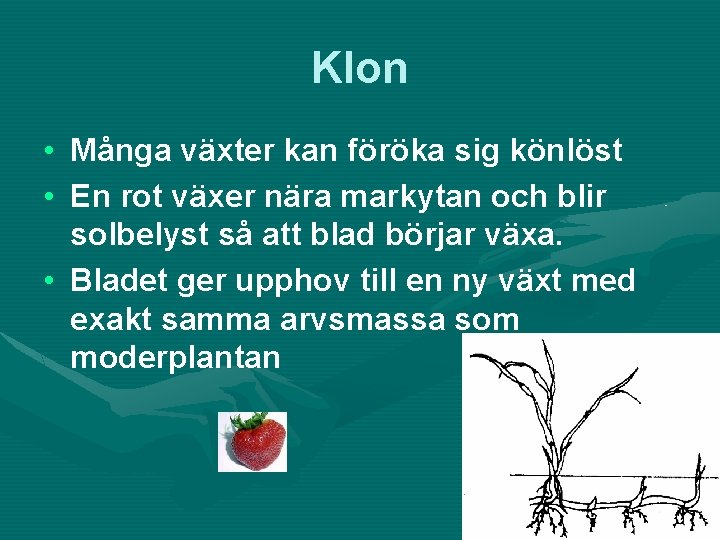 Klon

• Många växter kan föröka sig könlöst
• En rot växer nära markytan och blir solbelyst så att blad börjar växa.
• Bladet ger upphov till en ny växt med exakt samma arvsmassa som moderplantan